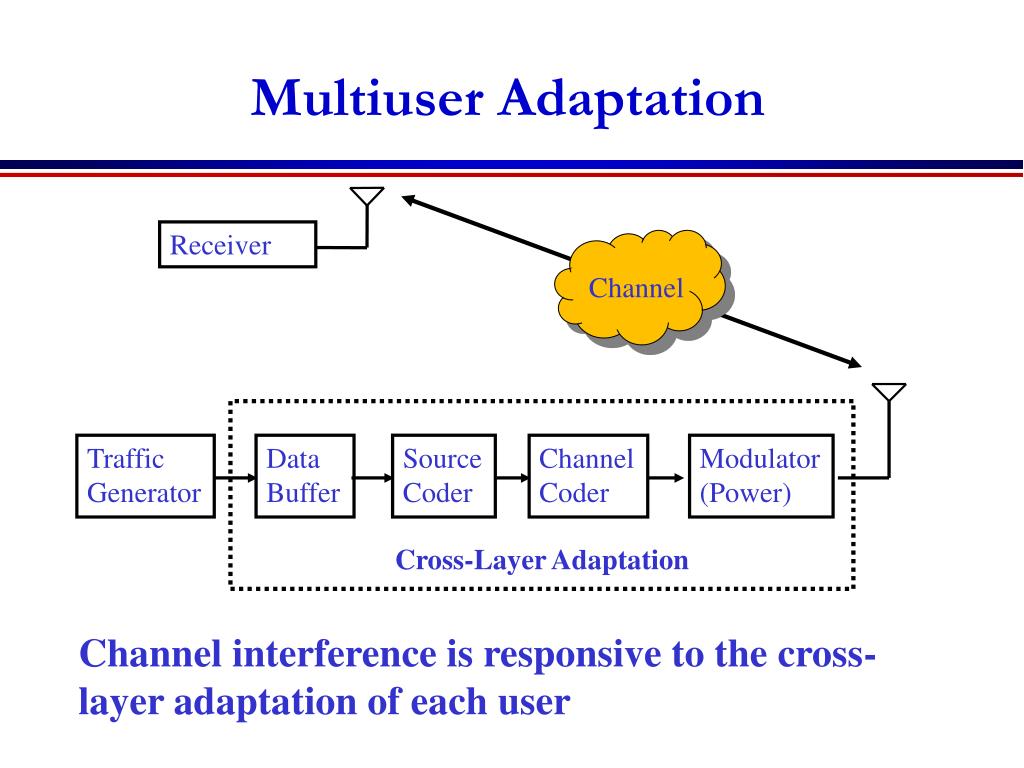 Multiuser Adaptation

Receiver

Channel

Traffic Generator

Data Buffer

Source Coder

Channel Coder

Modulator (Power)

Cross-Layer Adaptation

Channel interference is responsive to the cross-layer adaptation of each user